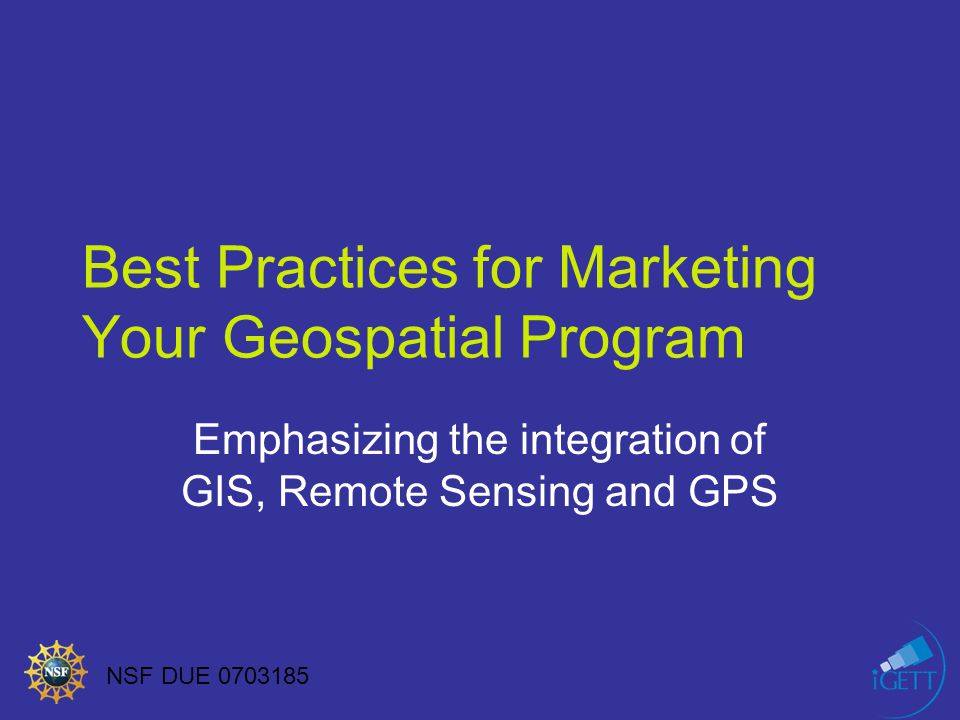 Best Practices for Marketing Your Geospatial Program

Emphasizing the integration of GIS, Remote Sensing and GPS

NSF

NSF DUE 0703185

iGETT